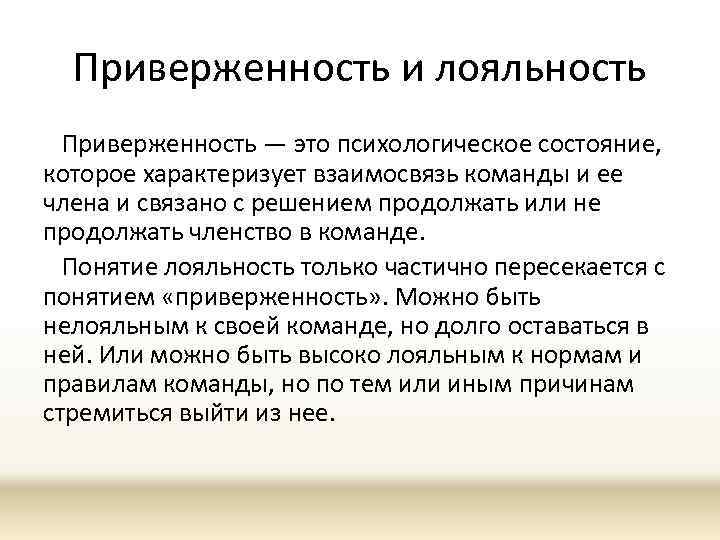 Приверженность и лояльность

Приверженность — это психологическое состояние, которое характеризует взаимосвязь команды и ее члена и связано с решением продолжать или не продолжать членство в команде.

Понятие лояльность только частично пересекается с понятием «приверженность». Можно быть нелояльным к своей команде, но долго оставаться в ней. Или можно быть высоко лояльным к нормам и правилам команды, но по тем или иным причинам стремиться выйти из нее.